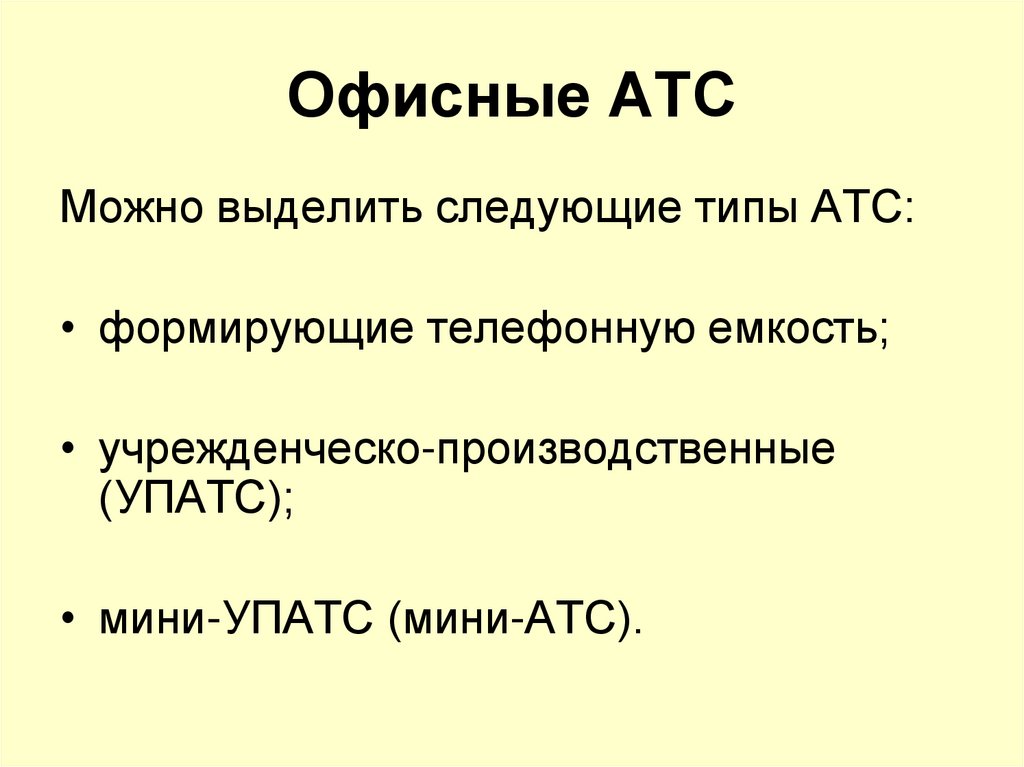 Офисные АТС

Можно выделить следующие типы АТС:

• формирующие телефонную емкость;

• учрежденческо-производственные (УПАТС);

• мини-УПАТС (мини-АТС).